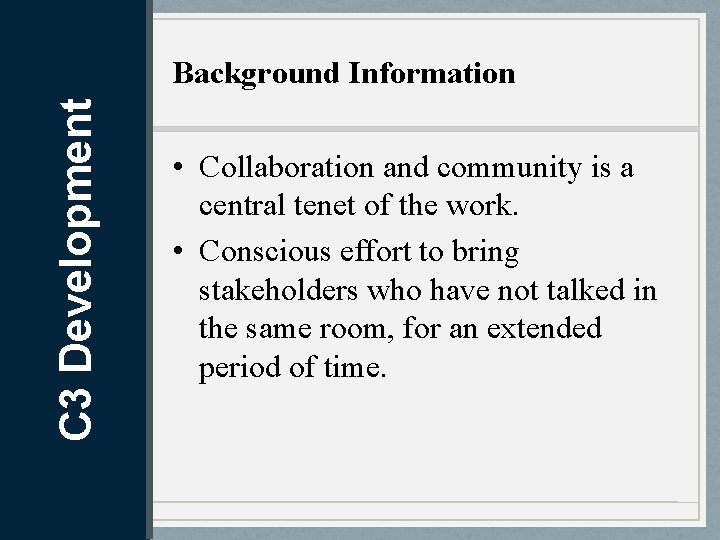 C3 Development

Background Information

• Collaboration and community is a central tenet of the work.
• Conscious effort to bring stakeholders who have not talked in the same room, for an extended period of time.